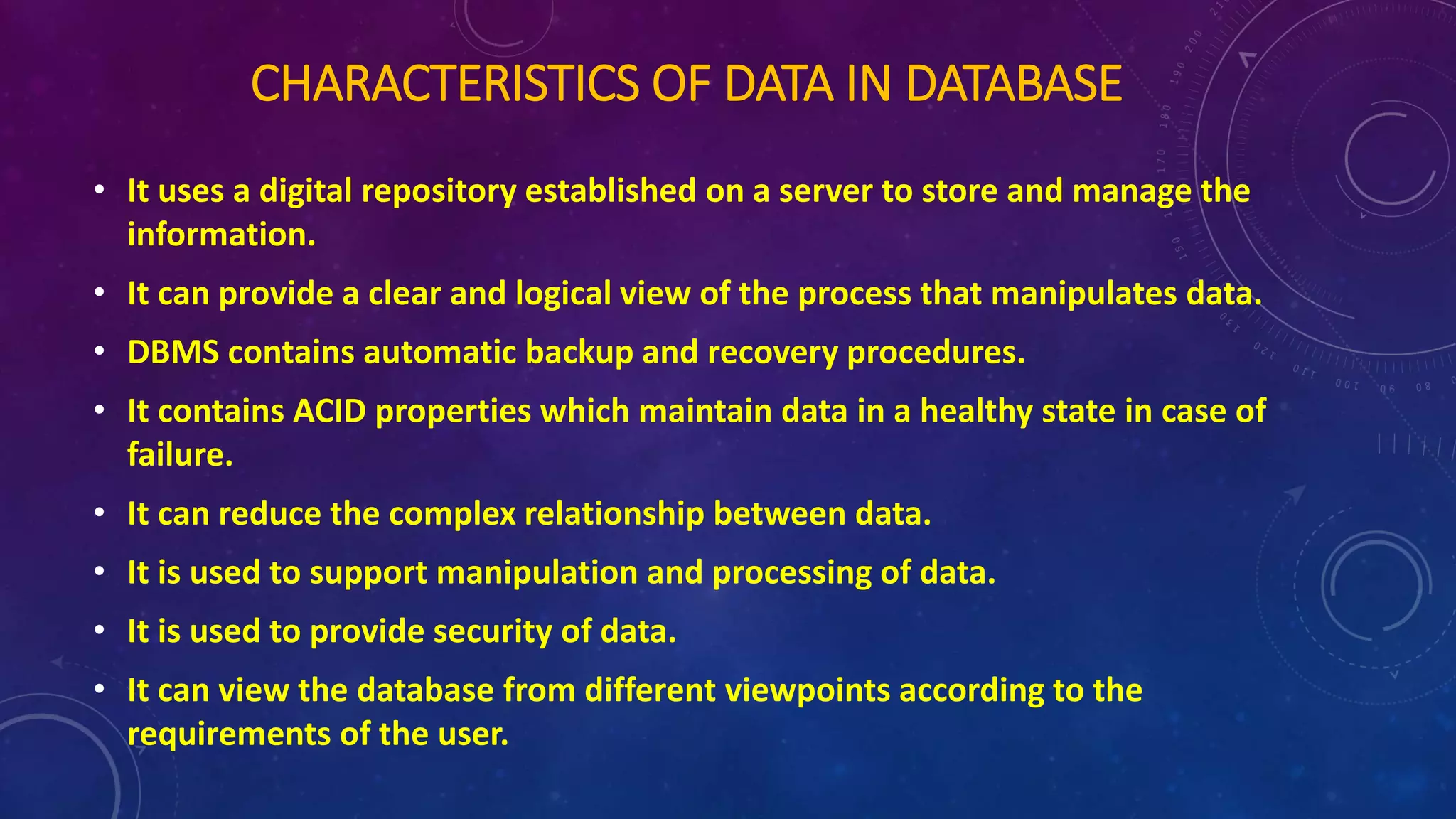 CHARACTERISTICS OF DATA IN DATABASE

• It uses a digital repository established on a server to store and manage the information.
• It can provide a clear and logical view of the process that manipulates data.
• DBMS contains automatic backup and recovery procedures.
• It contains ACID properties which maintain data in a healthy state in case of failure.
• It can reduce the complex relationship between data.
• It is used to support manipulation and processing of data.
• It is used to provide security of data.
• It can view the database from different viewpoints according to the requirements of the user.